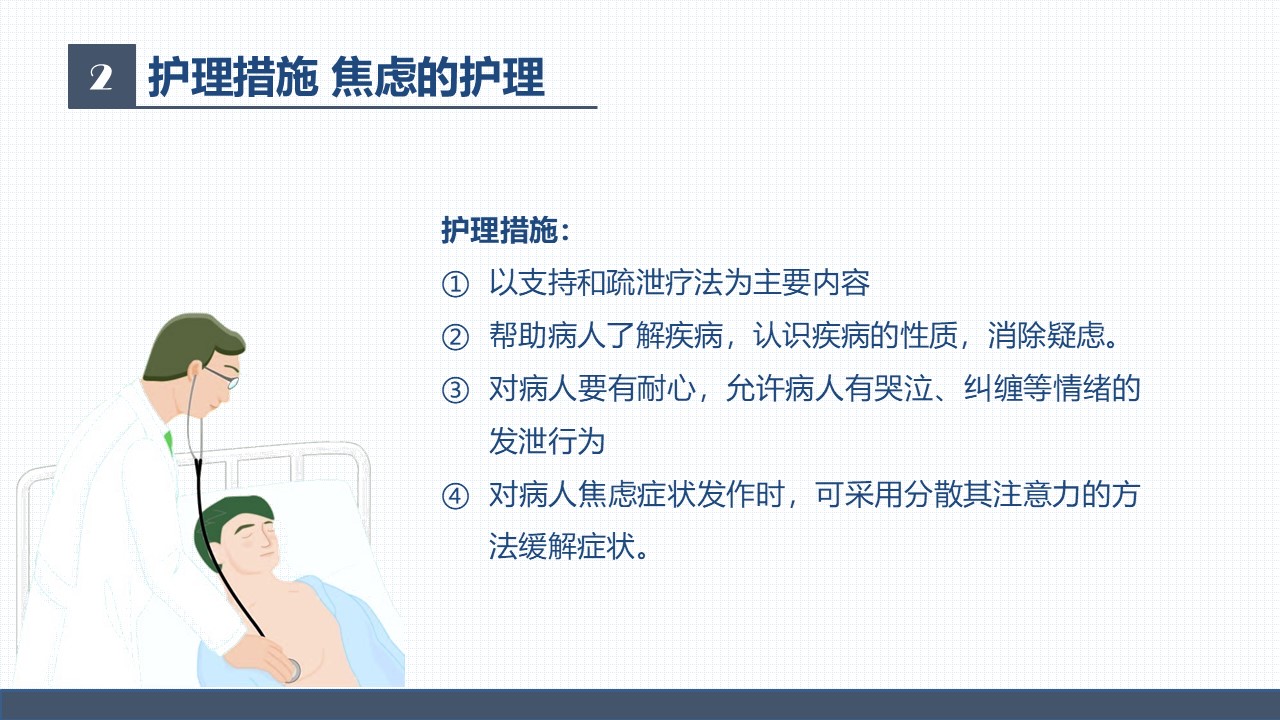 2 护理措施 焦虑的护理

护理措施：

① 以支持和疏泄疗法为主要内容

② 帮助病人了解疾病，认识疾病的性质，消除疑虑。

③ 对病人要有耐心，允许病人有哭泣、纠缠等情绪的发泄行为

④ 对病人焦虑症状发作时，可采用分散其注意力的方法缓解症状。